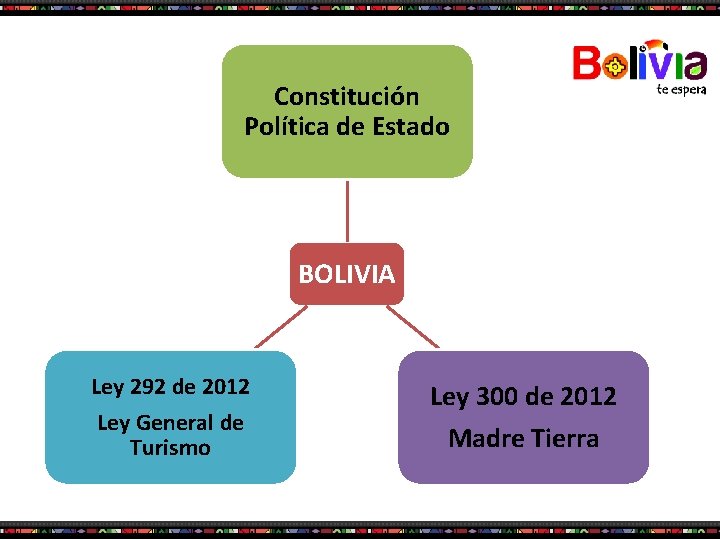 Bolivia
te espera

Constitución Política de Estado

BOLIVIA

Ley 292 de 2012
Ley General de Turismo

Ley 300 de 2012
Madre Tierra